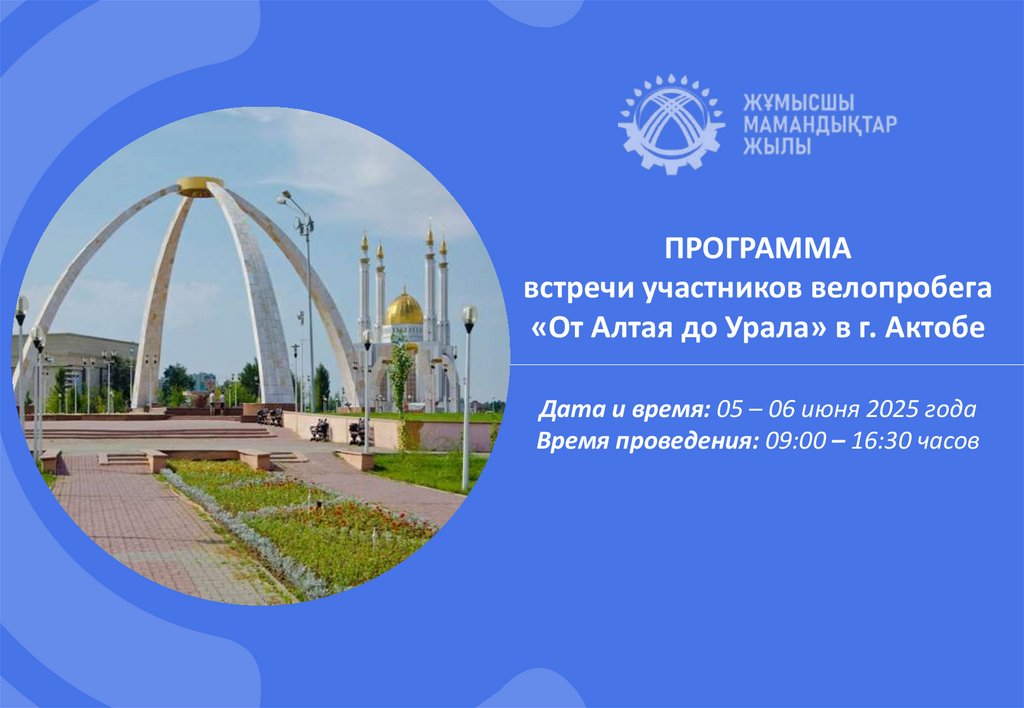 ЖҰМЫСШЫ
МАМАНДЫҚТАР
ЖЫЛЫ

ПРОГРАММА
встречи участников велопробега
«От Алтая до Урала» в г. Актобе

Дата и время: 05 – 06 июня 2025 года
Время проведения: 09:00 – 16:30 часов